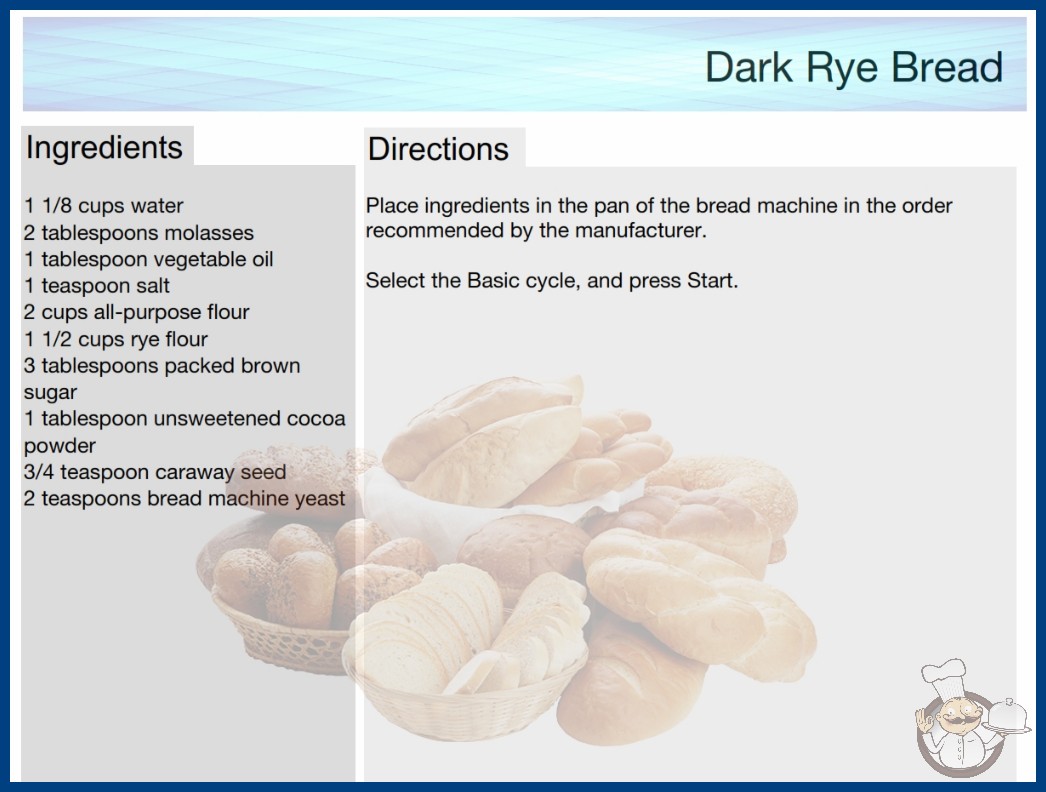 Dark Rye Bread

Ingredients

1 1/8 cups water
2 tablespoons molasses
1 tablespoon vegetable oil
1 teaspoon salt
2 cups all-purpose flour
1 1/2 cups rye flour
3 tablespoons packed brown sugar
1 tablespoon unsweetened cocoa powder
3/4 teaspoon caraway seed
2 teaspoons bread machine yeast

Directions

Place ingredients in the pan of the bread machine in the order recommended by the manufacturer.

Select the Basic cycle, and press Start.